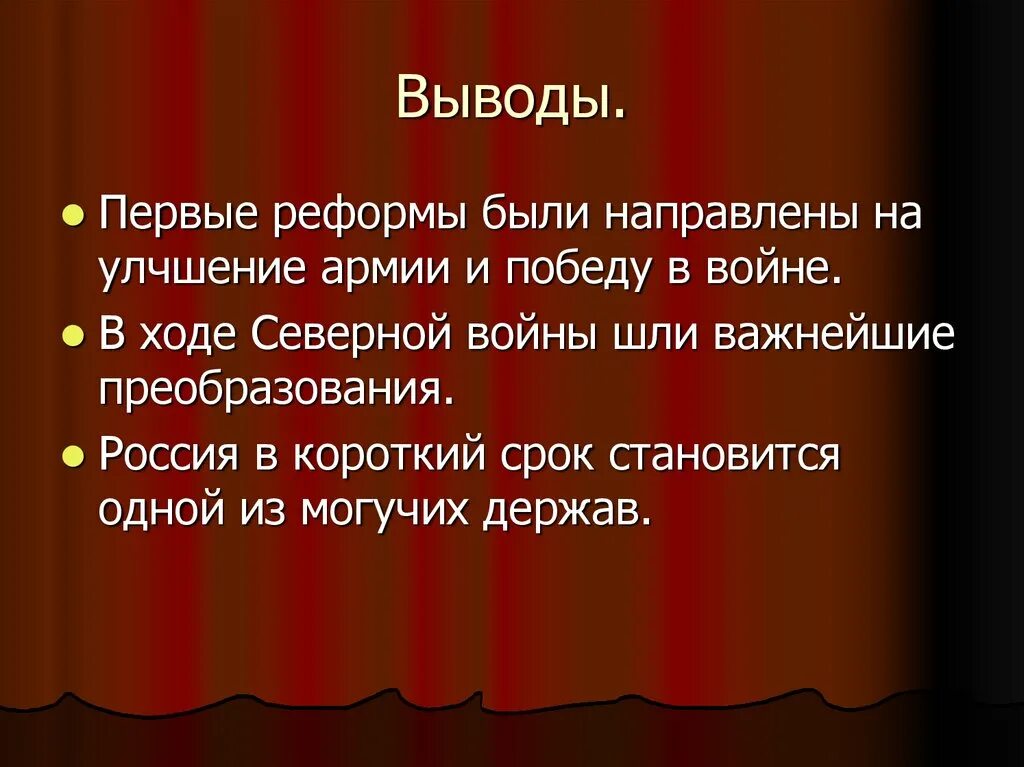 Выводы.

- Первые реформы были направлены на улчшение армии и победу в войне.
- В ходе Северной войны шли важнейшие преобразования.
- Россия в короткий срок становится одной из могучих держав.